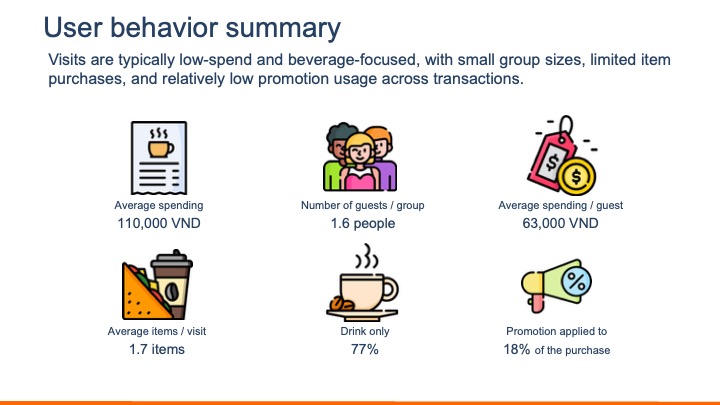 User behavior summary

Visits are typically low-spend and beverage-focused, with small group sizes, limited item purchases, and relatively low promotion usage across transactions.

Average spending
110,000 VND

Number of guests / group
1.6 people

Average spending / guest
63,000 VND

Average items / visit
1.7 items

Drink only
77%

Promotion applied to
18% of the purchase